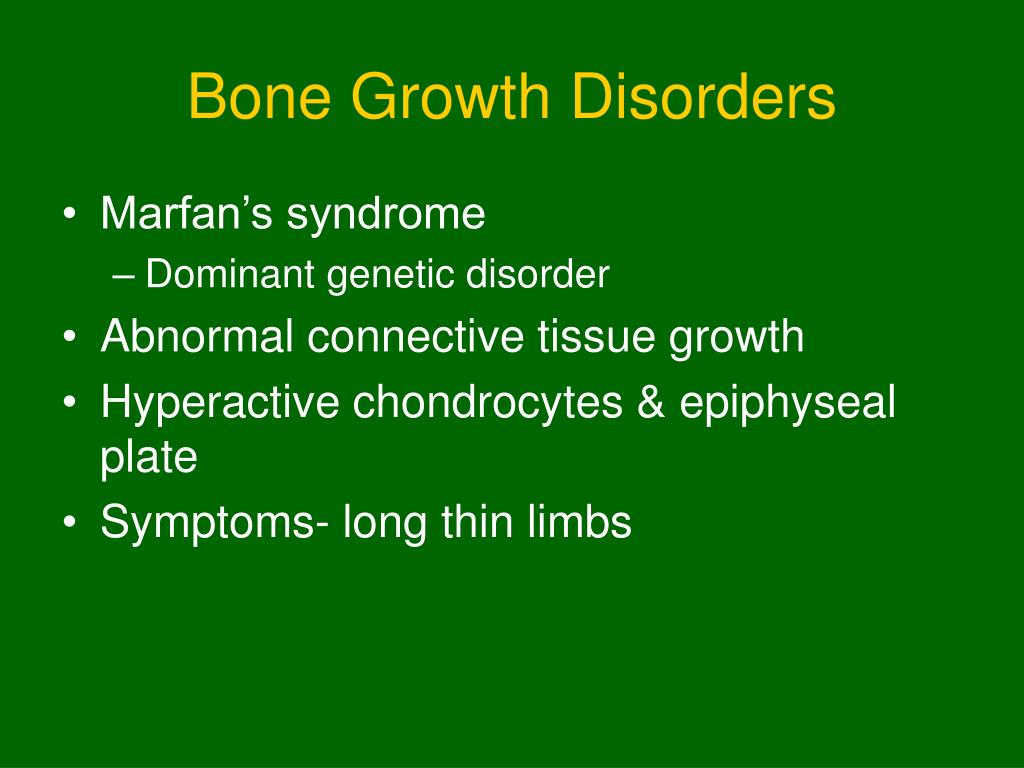 Bone Growth Disorders

• Marfan’s syndrome
– Dominant genetic disorder
• Abnormal connective tissue growth
• Hyperactive chondrocytes & epiphyseal plate
• Symptoms- long thin limbs